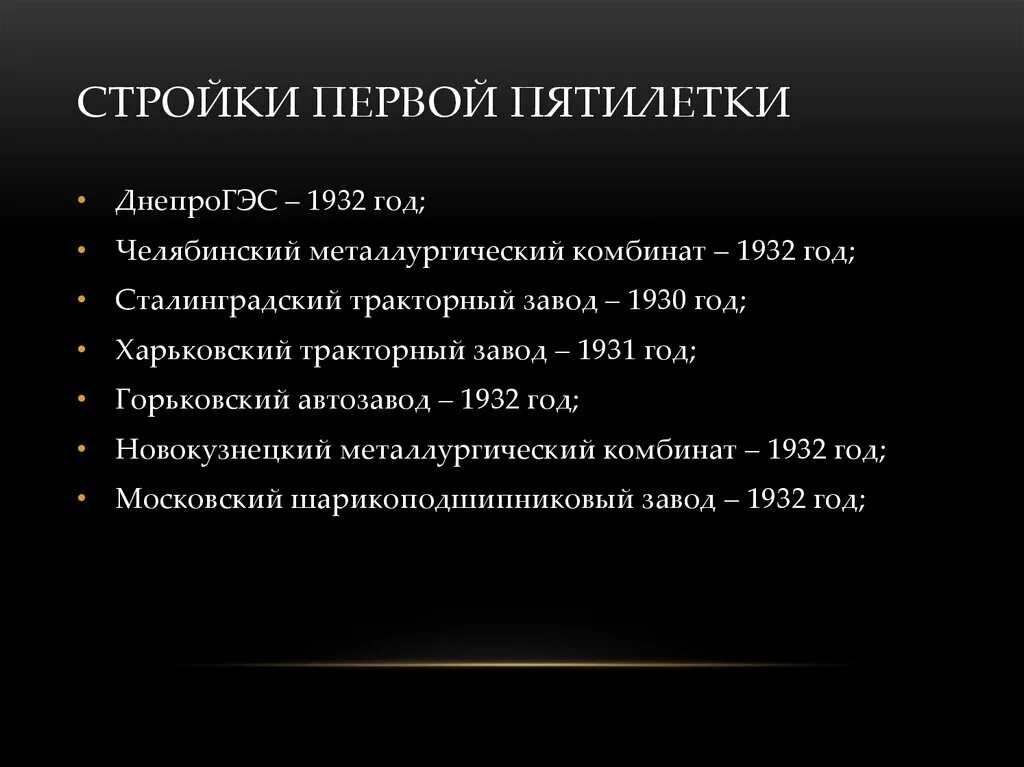 СТРОЙКИ ПЕРВОЙ ПЯТИЛЕТКИ

• ДнепроГЭС – 1932 год;
• Челябинский металлургический комбинат – 1932 год;
• Сталинградский тракторный завод – 1930 год;
• Харьковский тракторный завод – 1931 год;
• Горьковский автозавод – 1932 год;
• Новокузнецкий металлургический комбинат – 1932 год;
• Московский шарикоподшипниковый завод – 1932 год;